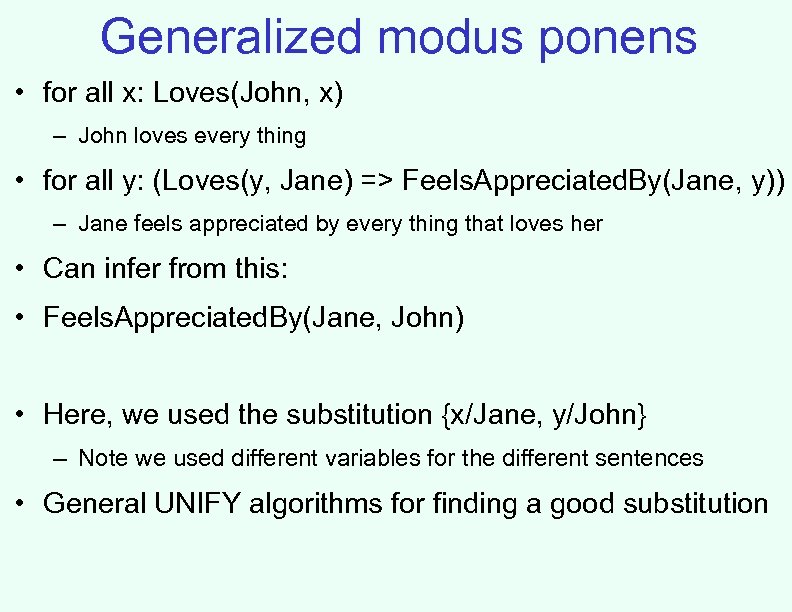 Generalized modus ponens

• for all x: Loves(John, x)
 – John loves every thing
• for all y: (Loves(y, Jane) => FeelsAppreciatedBy(Jane, y))
 – Jane feels appreciated by every thing that loves her
• Can infer from this:
• FeelsAppreciatedBy(Jane, John)

• Here, we used the substitution {x/Jane, y/John}
 – Note we used different variables for the different sentences
• General UNIFY algorithms for finding a good substitution